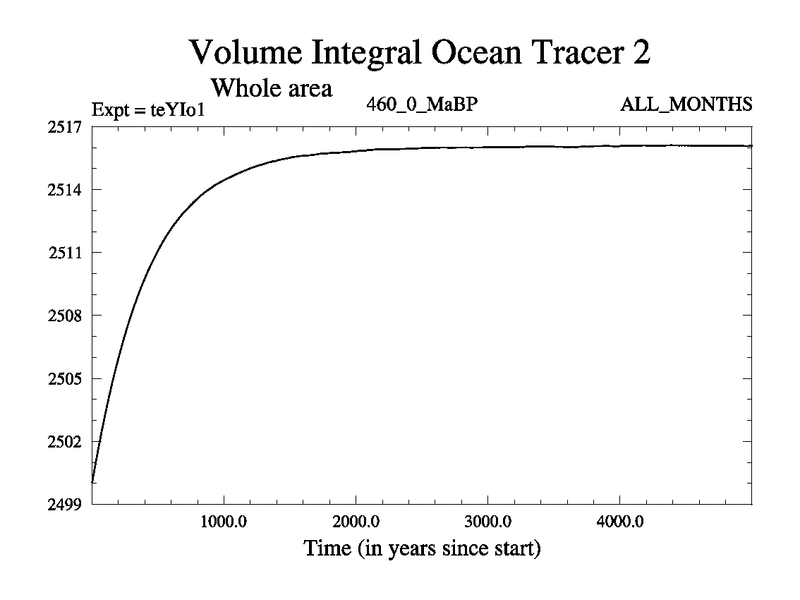 Volume Integral Ocean Tracer 2

Whole area

Expt = teYIo1

460_0_MaBP

ALL_MONTHS

2517

2514

2511

2508

2505

2502

2499

1000.0

2000.0

3000.0

4000.0

Time (in years since start)